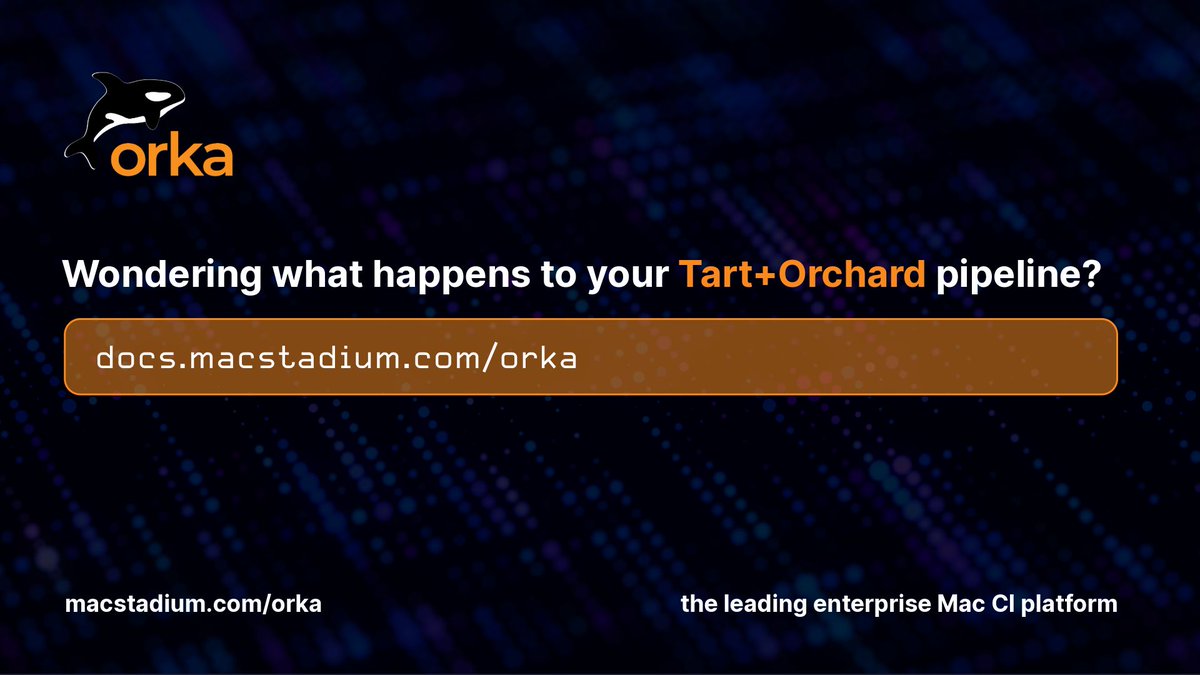 orka

Wondering what happens to your Tart+Orchard pipeline?

docs.macstadium.com/orka

macstadium.com/orka

the leading enterprise Mac CI platform